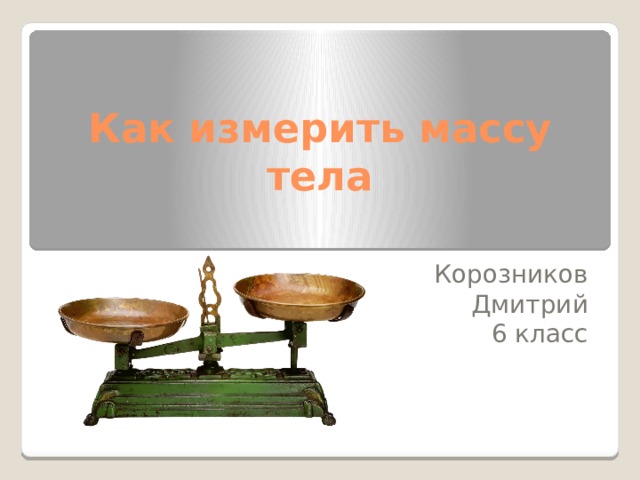 Как измерить массу тела

Корозников Дмитрий 6 класс